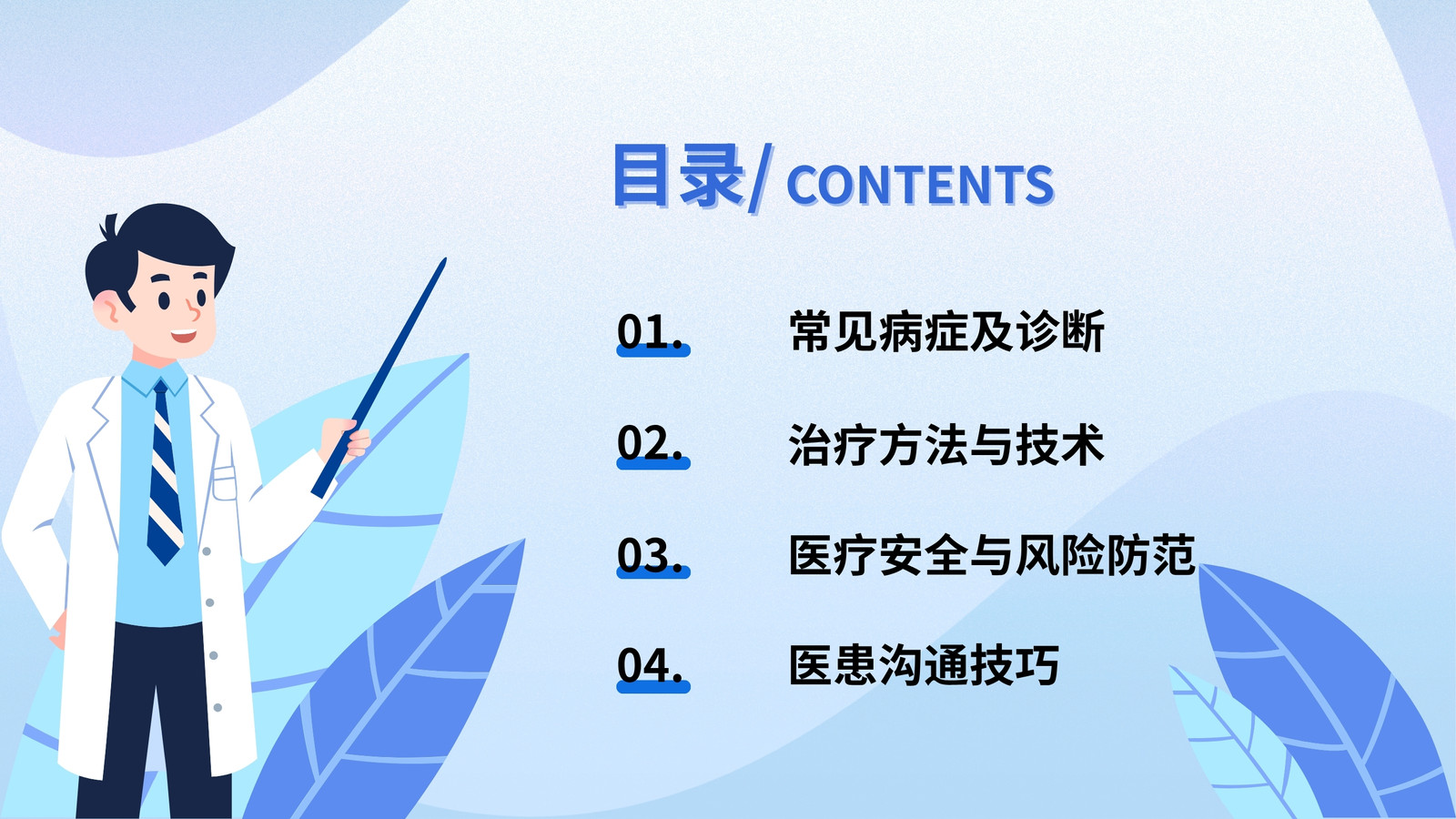 目录/ CONTENTS

01. 常见病症及诊断

02. 治疗方法与技术

03. 医疗安全与风险防范

04. 医患沟通技巧